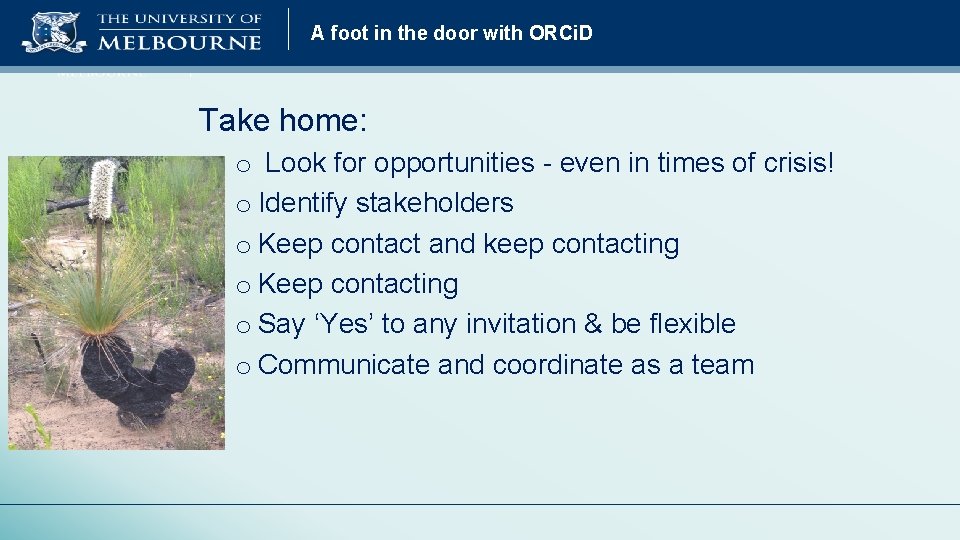 THE UNIVERSITY OF MELBOURNE

A foot in the door with ORCiD

Take home:

o Look for opportunities - even in times of crisis!
o Identify stakeholders
o Keep contact and keep contacting
o Keep contacting
o Say ‘Yes’ to any invitation & be flexible
o Communicate and coordinate as a team